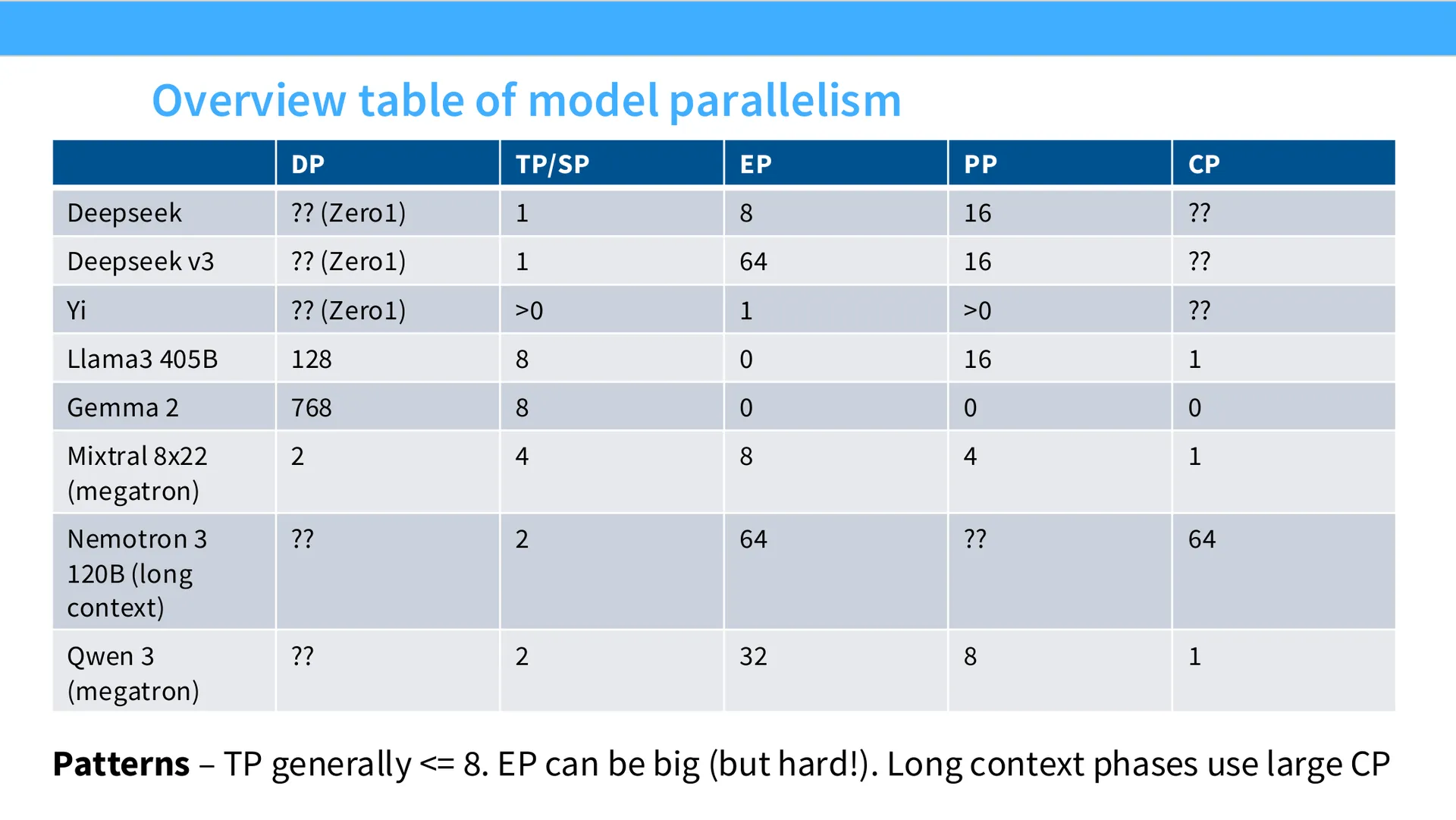 Overview table of model parallelism

|  | DP | TP/SP | EP | PP | CP |
|---|---|---|---|---|---|
| Deepseek | ?? (Zero1) | 1 | 8 | 16 | ?? |
| Deepseek v3 | ?? (Zero1) | 1 | 64 | 16 | ?? |
| Yi | ?? (Zero1) | >0 | 1 | >0 | ?? |
| Llama3 405B | 128 | 8 | 0 | 16 | 1 |
| Gemma 2 | 768 | 8 | 0 | 0 | 0 |
| Mixtral 8x22 (megatron) | 2 | 4 | 8 | 4 | 1 |
| Nemotron 3 120B (long context) | ?? | 2 | 64 | ?? | 64 |
| Qwen 3 (megatron) | ?? | 2 | 32 | 8 | 1 |

Patterns – TP generally <= 8. EP can be big (but hard!). Long context phases use large CP